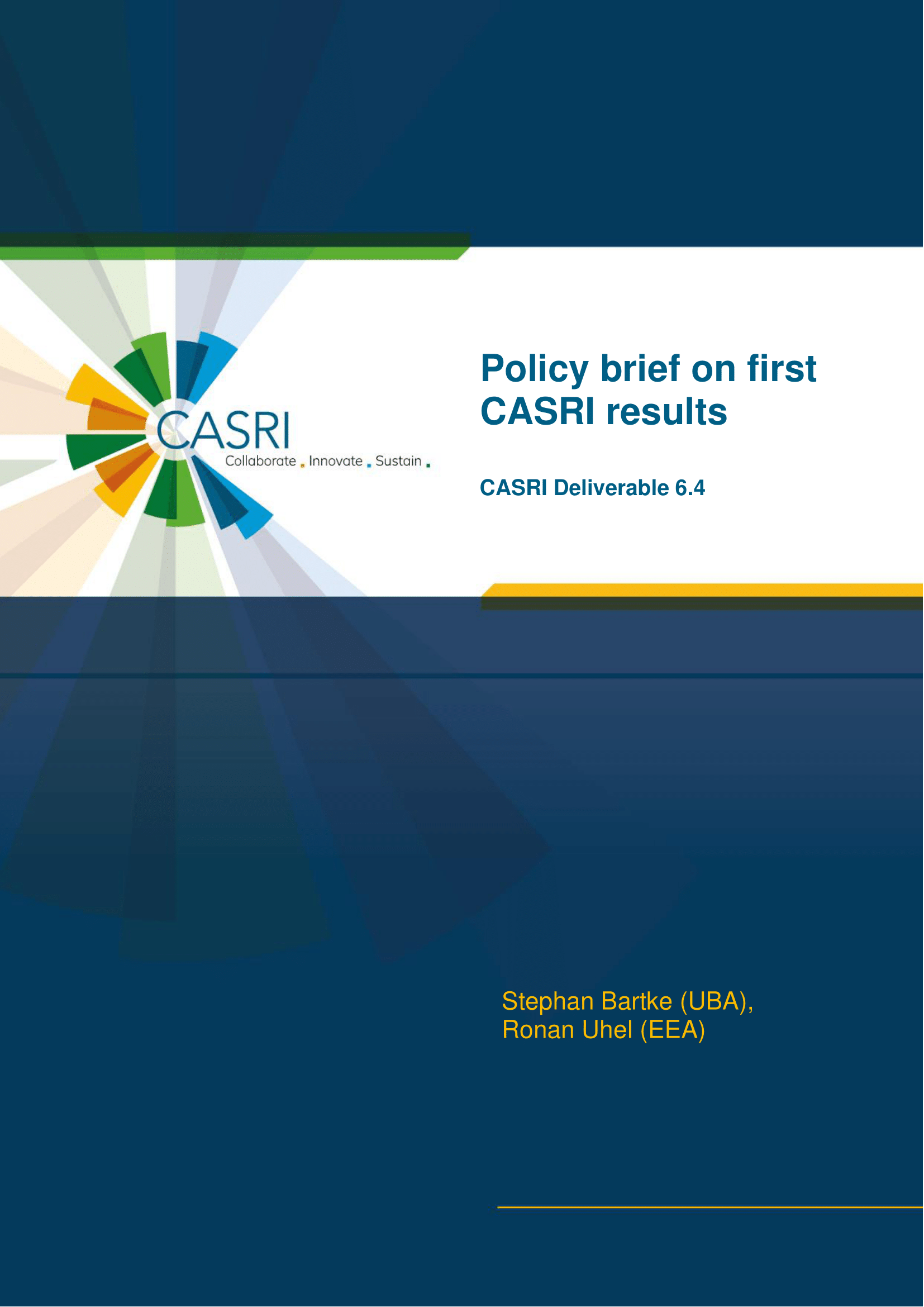 CASRI
Collaborate . Innovate . Sustain .

Policy brief on first CASRI results

CASRI Deliverable 6.4

Stephan Bartke (UBA),
Ronan Uhel (EEA)